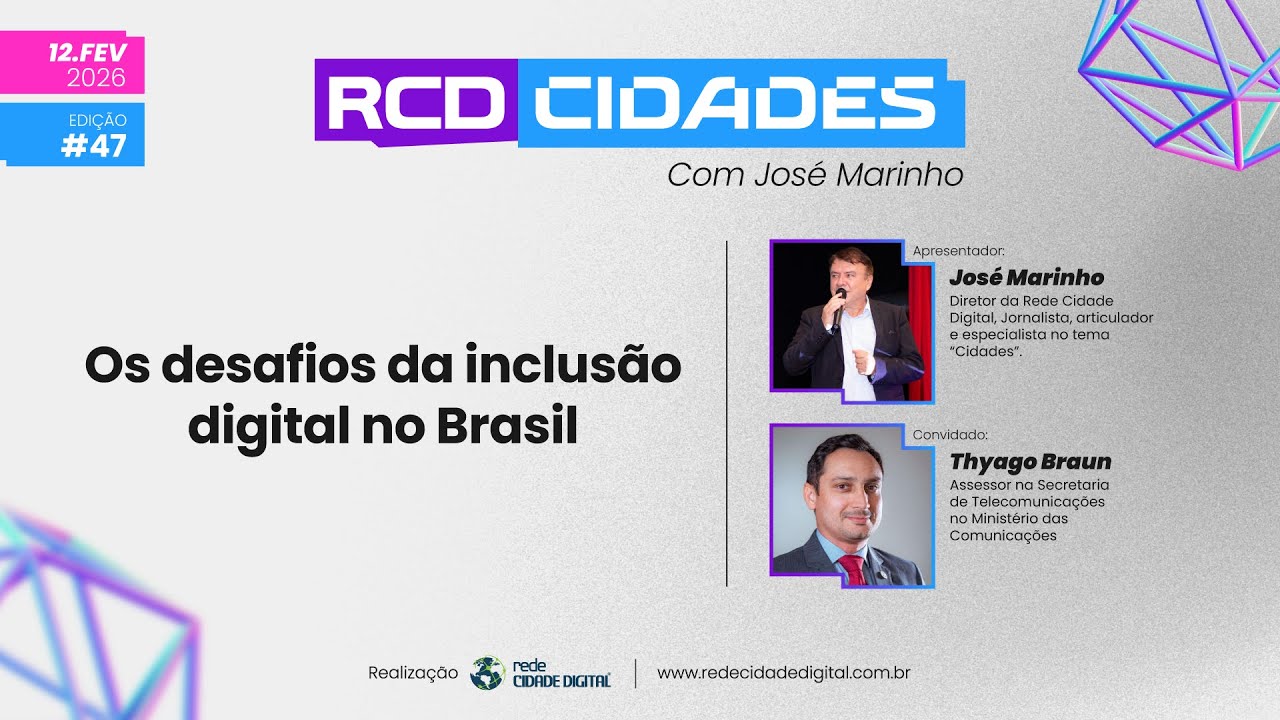 12.FEV
2026

EDIÇÃO
#47

RCD CIDADES

Com José Marinho

Os desafios da inclusão digital no Brasil

Apresentador:
José Marinho
Diretor da Rede Cidade Digital, Jornalista, articulador e especialista no tema "Cidades".

Convidado:
Thyago Braun
Assessor na Secretaria de Telecomunicações no Ministério das Comunicações

Realização rede CIDADE DIGITAL | www.redecidadedigital.com.br